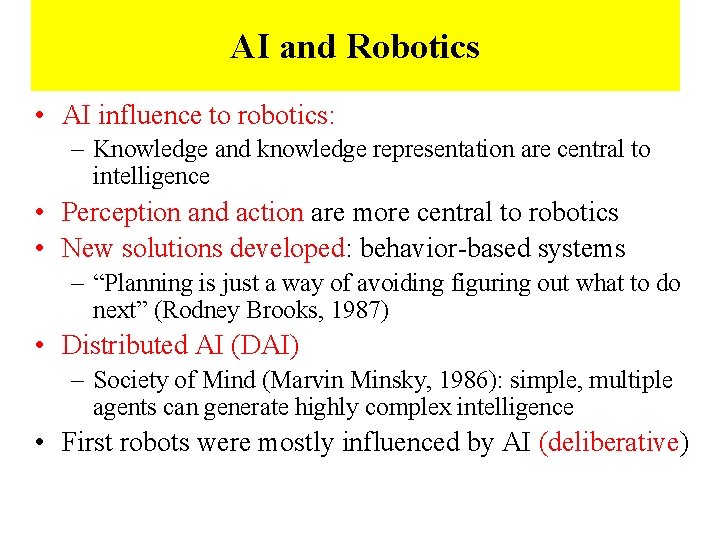 AI and Robotics

• AI influence to robotics:
  – Knowledge and knowledge representation are central to intelligence
• Perception and action are more central to robotics
• New solutions developed: behavior-based systems
  – “Planning is just a way of avoiding figuring out what to do next” (Rodney Brooks, 1987)
• Distributed AI (DAI)
  – Society of Mind (Marvin Minsky, 1986): simple, multiple agents can generate highly complex intelligence
• First robots were mostly influenced by AI (deliberative)